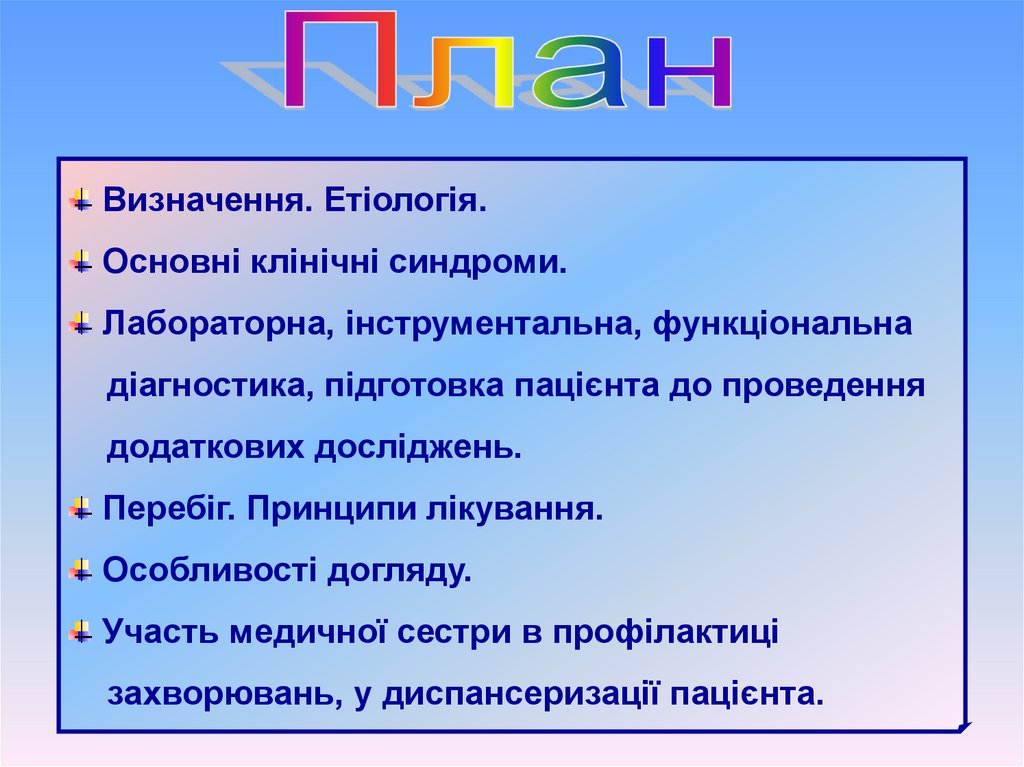 План

Визначення. Етіологія.

Основні клінічні синдроми.

Лабораторна, інструментальна, функціональна діагностика, підготовка пацієнта до проведення додаткових досліджень.

Перебіг. Принципи лікування.

Особливості догляду.

Участь медичної сестри в профілактиці захворювань, у диспансеризації пацієнта.